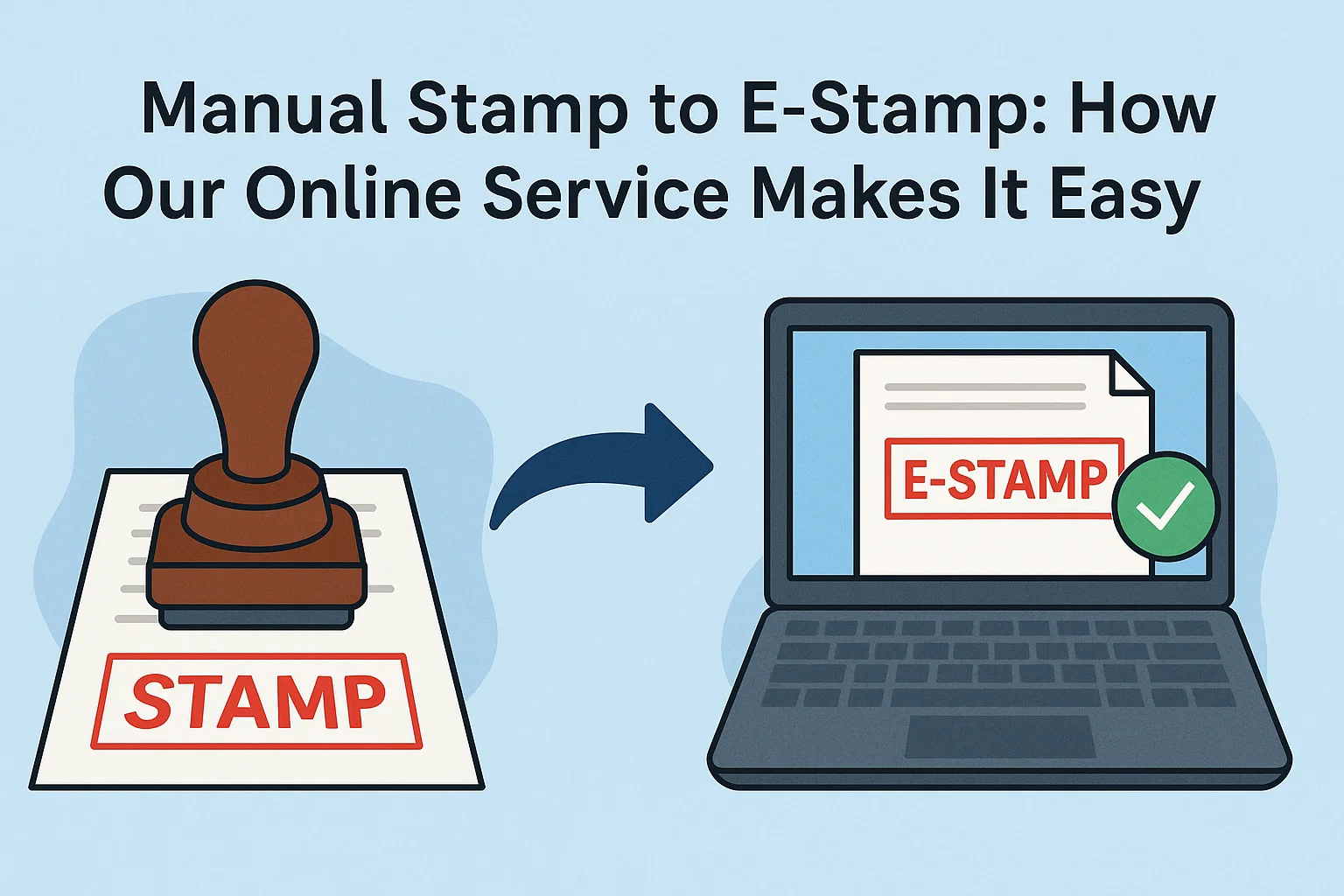 Manual Stamp to E-Stamp: How Our Online Service Makes It Easy

STAMP

E-STAMP